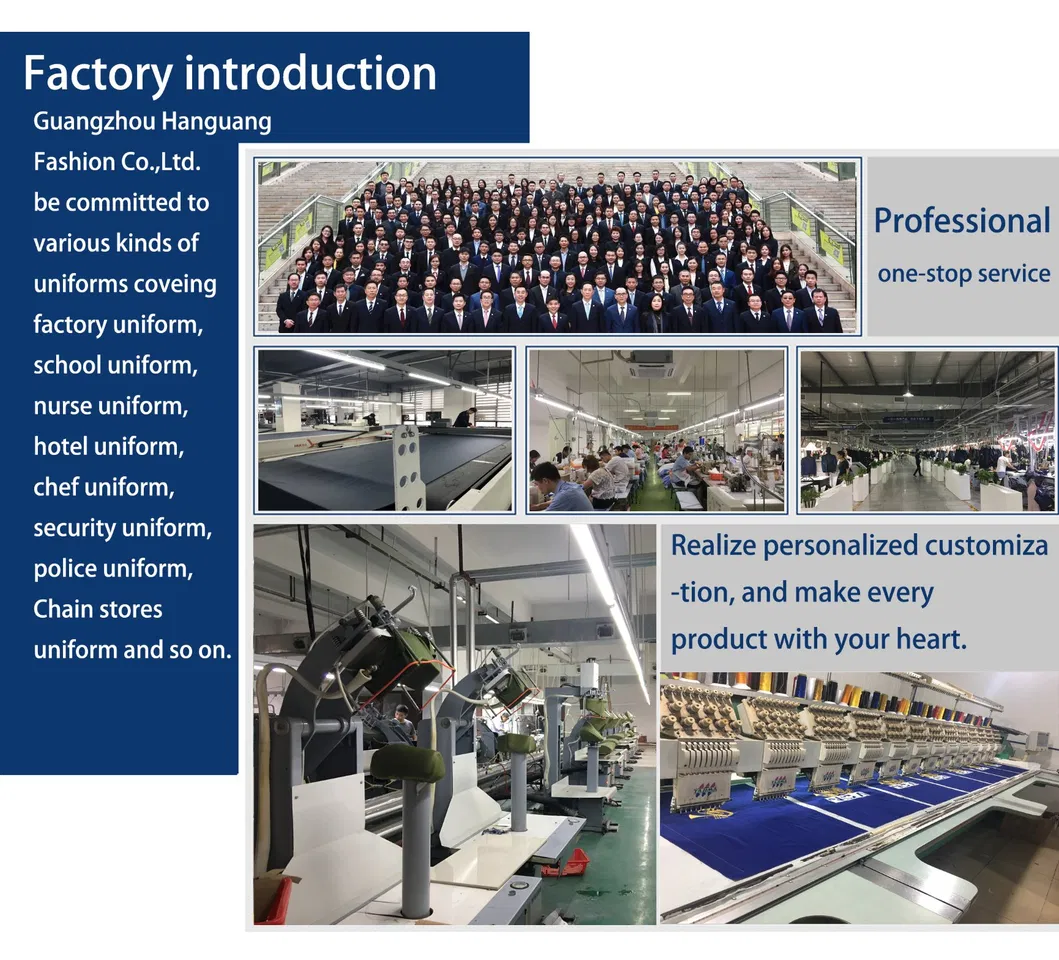 Factory introduction

Guangzhou Hanguang Fashion Co.,Ltd. be committed to various kinds of uniforms coveing factory uniform, school uniform, nurse uniform, hotel uniform, chef uniform, security uniform, police uniform, Chain stores uniform and so on.

Professional

one-stop service

Realize personalized customization, and make every product with your heart.